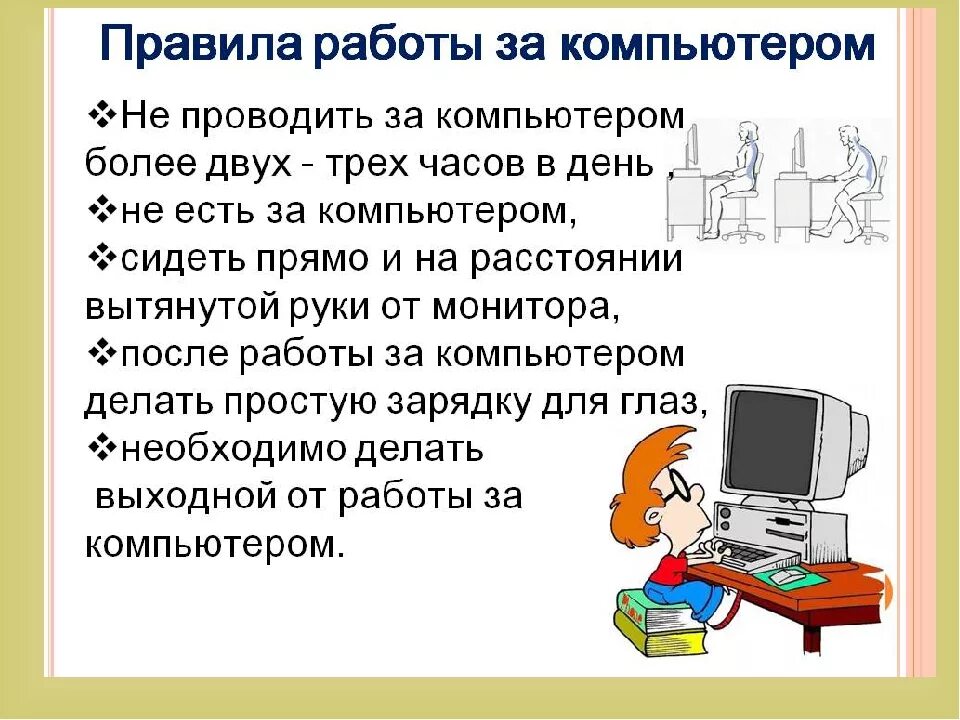 Правила работы за компьютером

❖Не проводить за компьютером более двух - трех часов в день ,
❖не есть за компьютером,
❖сидеть прямо и на расстоянии вытянутой руки от монитора,
❖после работы за компьютером делать простую зарядку для глаз,
❖необходимо делать
выходной от работы за компьютером.